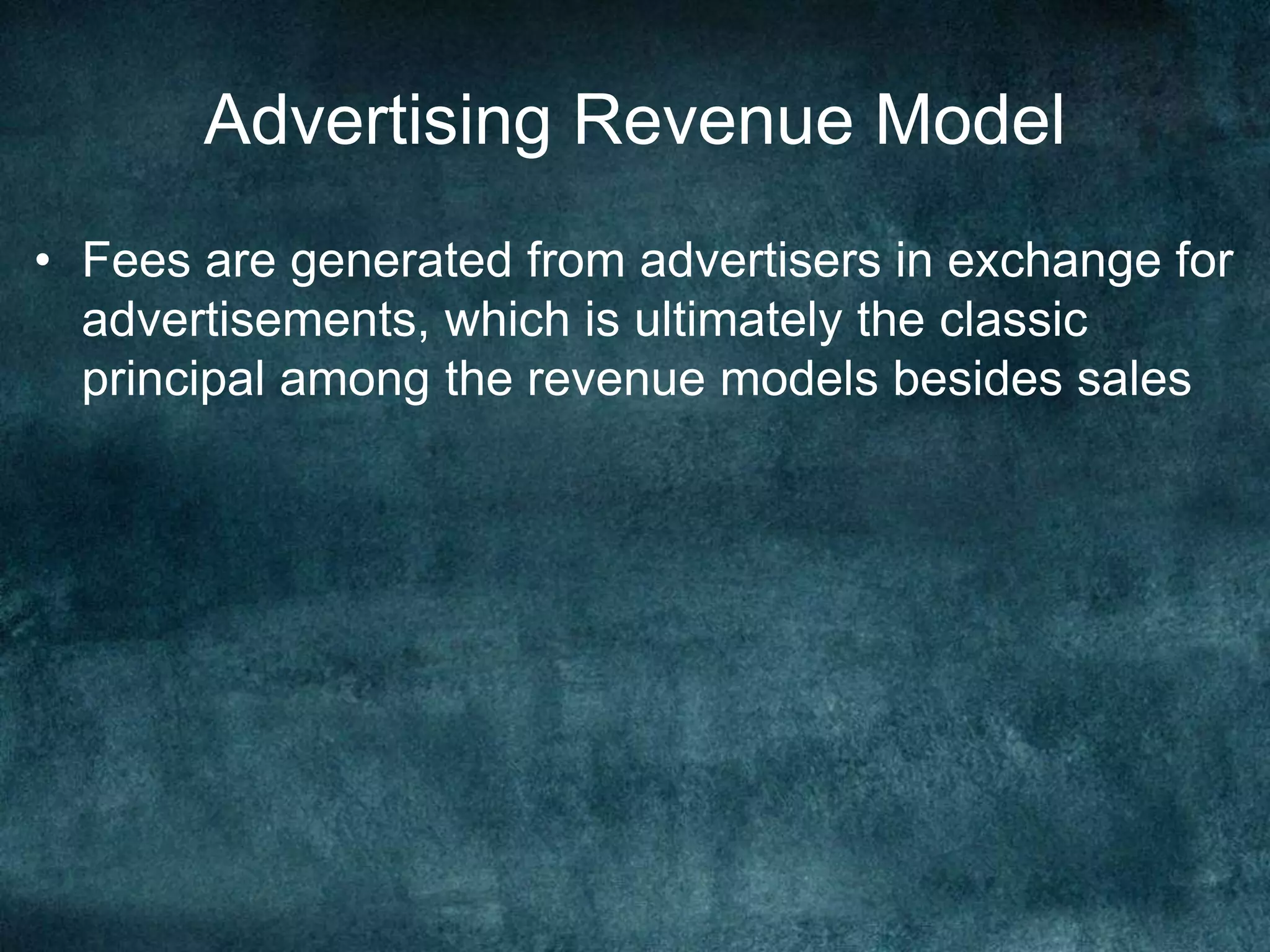 Advertising Revenue Model

• Fees are generated from advertisers in exchange for advertisements, which is ultimately the classic principal among the revenue models besides sales